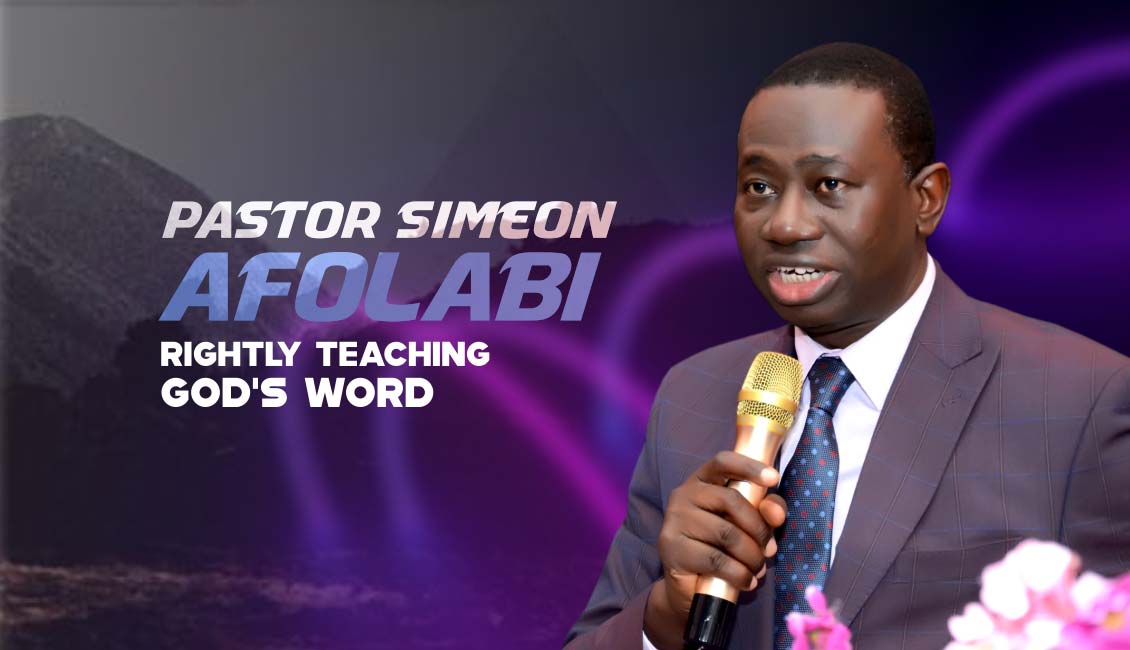 PASTOR SIMEON
AFOLABI
RIGHTLY TEACHING
GOD'S WORD